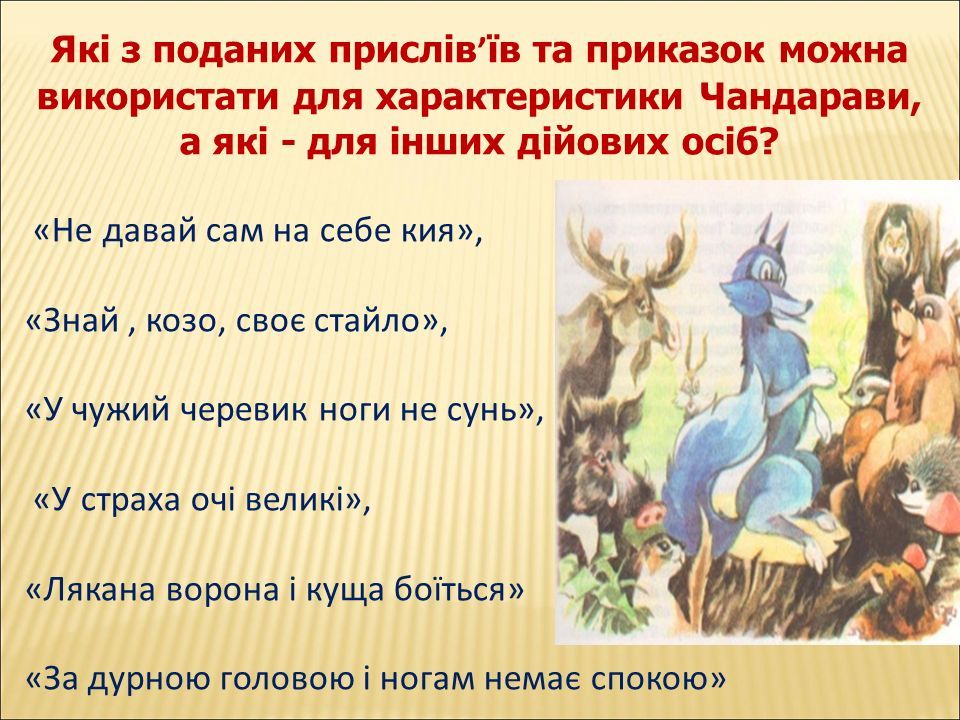 Які з поданих прислів’їв та приказок можна використати для характеристики Чандарави, а які - для інших дійових осіб?

«Не давай сам на себе кия»,

«Знай , козо, своє стайло»,

«У чужий черевик ноги не сунь»,

«У страха очі великі»,

«Лякана ворона і куща боїться»

«За дурною головою і ногам немає спокою»